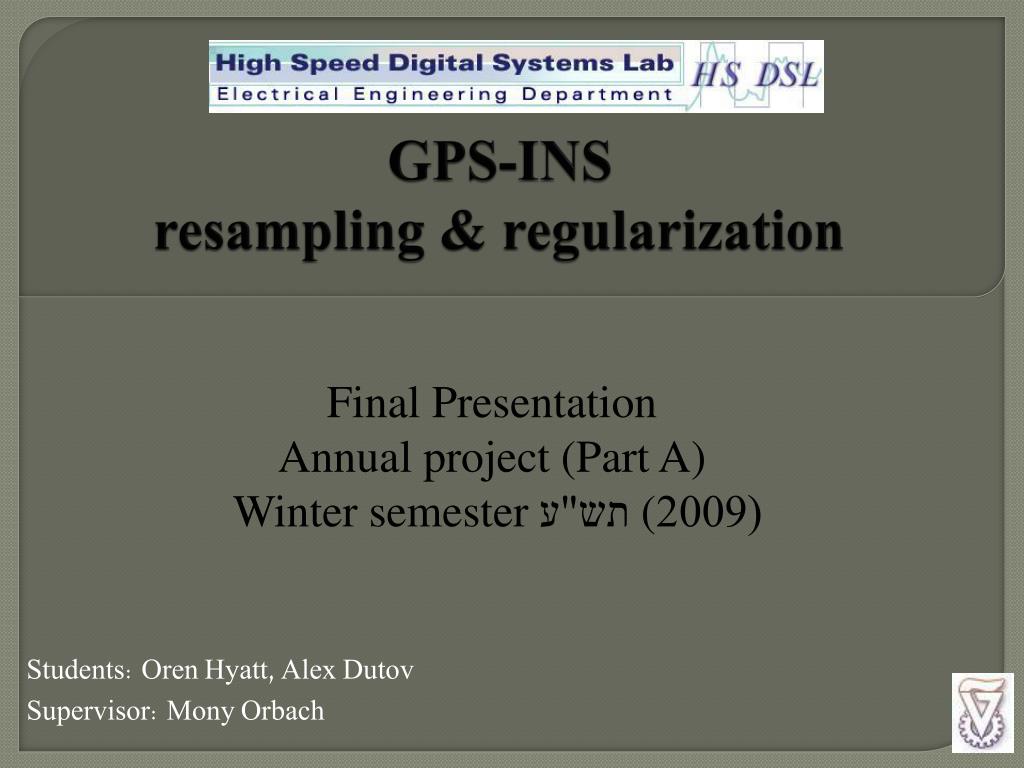 High Speed Digital Systems Lab
Electrical Engineering Department
HS DSL

GPS-INS
resampling & regularization

Final Presentation
Annual project (Part A)
Winter semester תש"ע (2009)

Students: Oren Hyatt, Alex Dutov
Supervisor: Mony Orbach